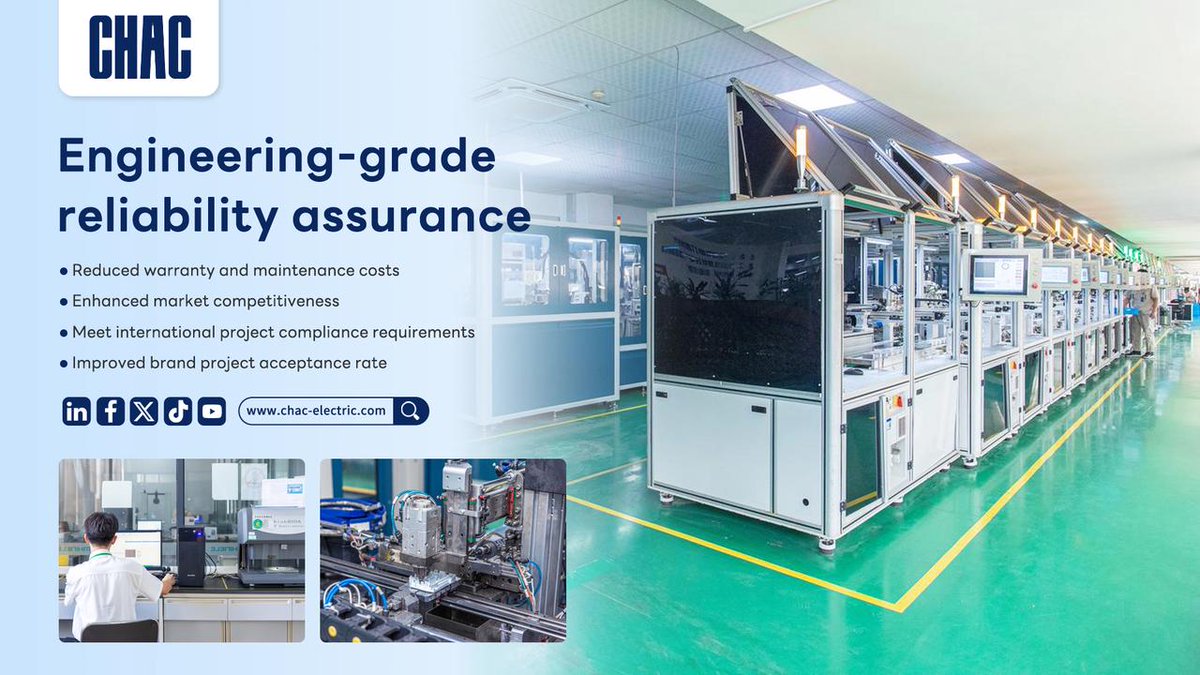 CHAC

Engineering-grade reliability assurance

● Reduced warranty and maintenance costs
● Enhanced market competitiveness
● Meet international project compliance requirements
● Improved brand project acceptance rate

www.chac-electric.com